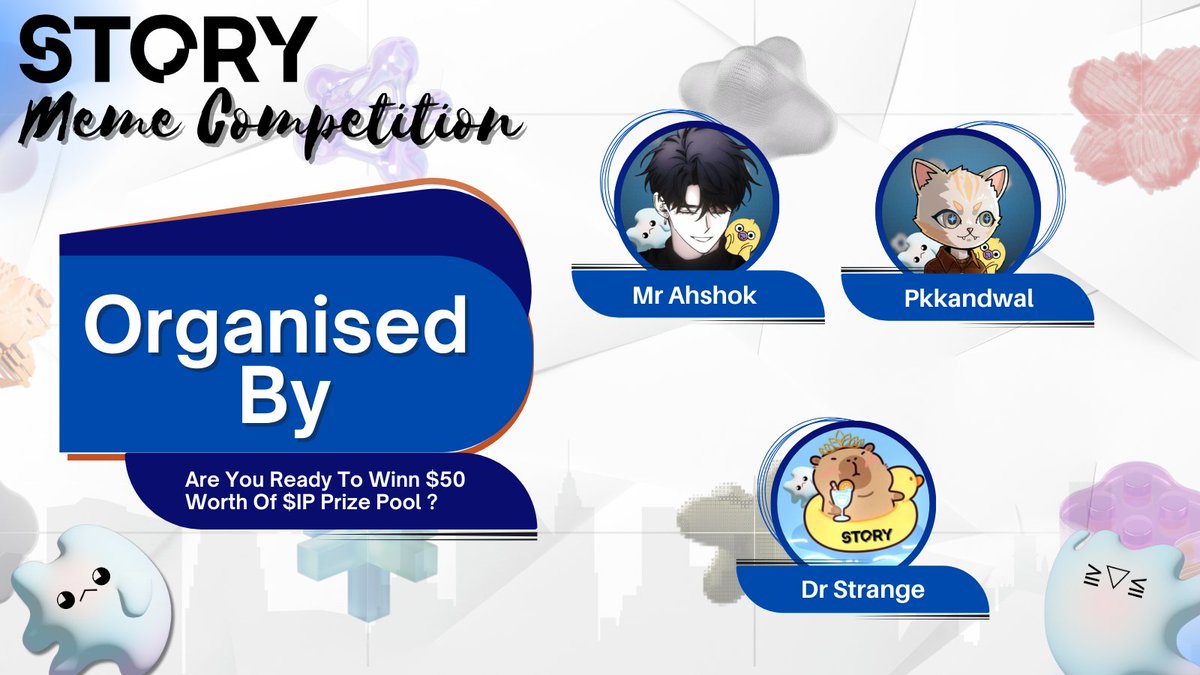 STORY
Meme Competition

Organised By

Are You Ready To Winn \$50 Worth Of \$IP Prize Pool ?

Mr Ahshok

Pkkandwal

STORY

Dr Strange